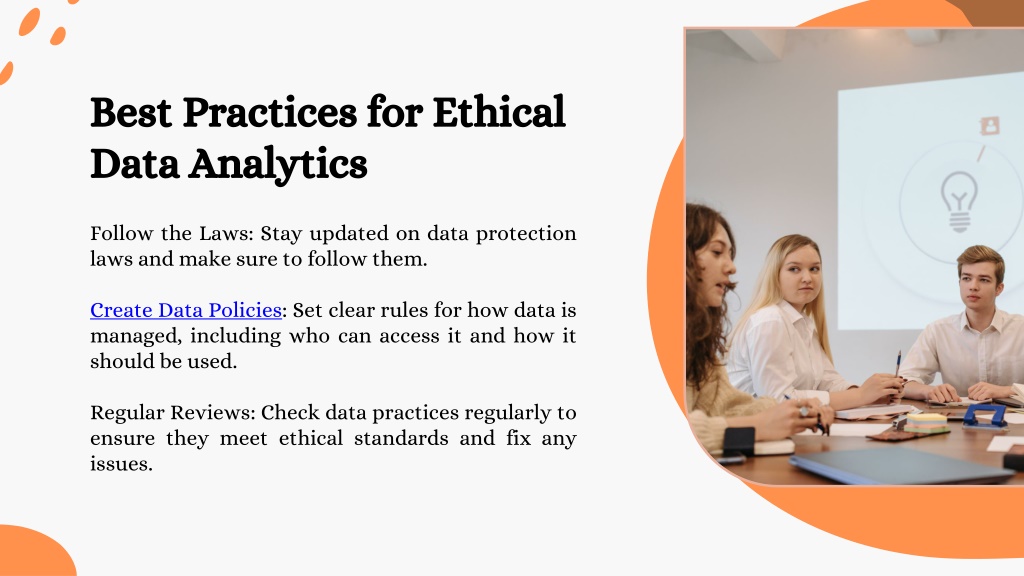 Best Practices for Ethical Data Analytics

Follow the Laws: Stay updated on data protection laws and make sure to follow them.

Create Data Policies: Set clear rules for how data is managed, including who can access it and how it should be used.

Regular Reviews: Check data practices regularly to ensure they meet ethical standards and fix any issues.